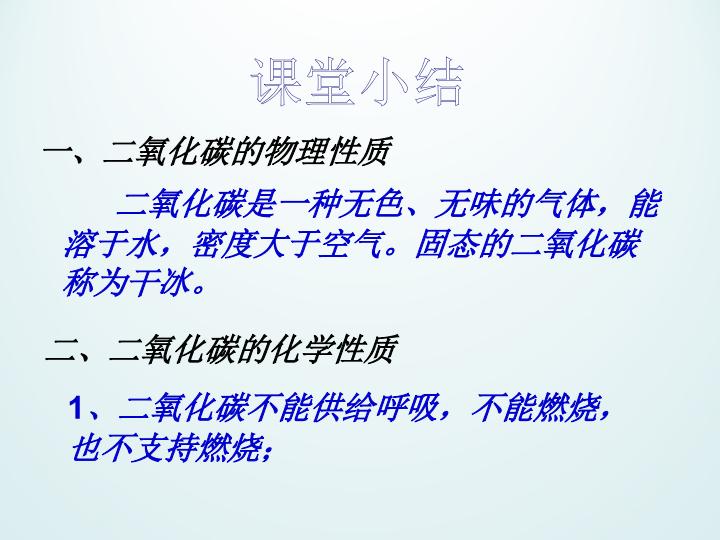 课堂小结

一、二氧化碳的物理性质

二氧化碳是一种无色、无味的气体，能溶于水，密度大于空气。固态的二氧化碳称为干冰。

二、二氧化碳的化学性质

1、二氧化碳不能供给呼吸，不能燃烧，也不支持燃烧；